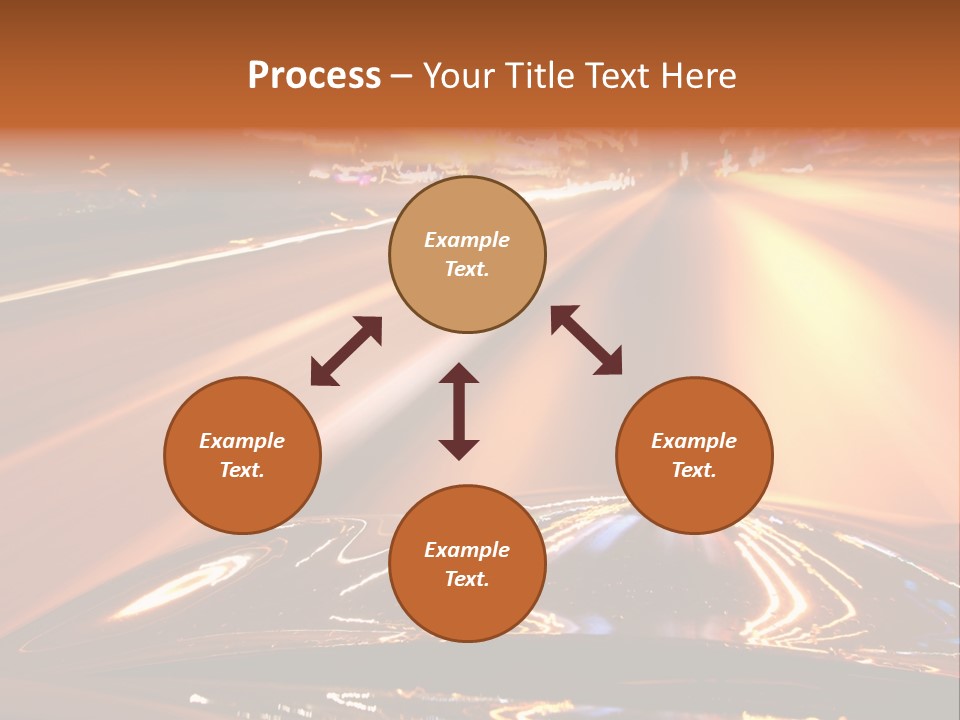 Process – Your Title Text Here

Example Text.

Example Text.

Example Text.

Example Text.